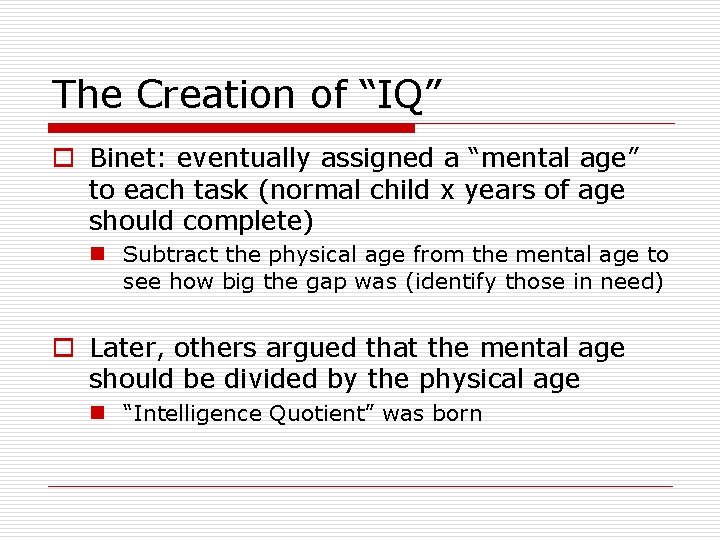 The Creation of “IQ”

Binet: eventually assigned a “mental age” to each task (normal child x years of age should complete)

Subtract the physical age from the mental age to see how big the gap was (identify those in need)

Later, others argued that the mental age should be divided by the physical age

“Intelligence Quotient” was born